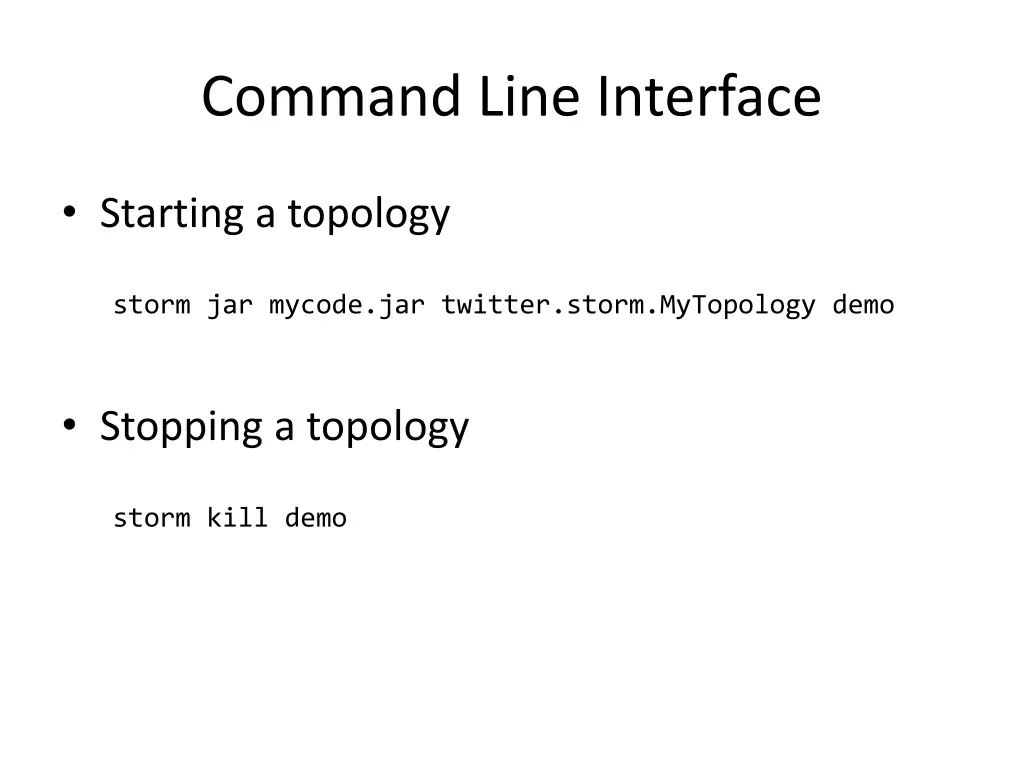 Command Line Interface

• Starting a topology

storm jar mycode.jar twitter.storm.MyTopology demo

• Stopping a topology

storm kill demo